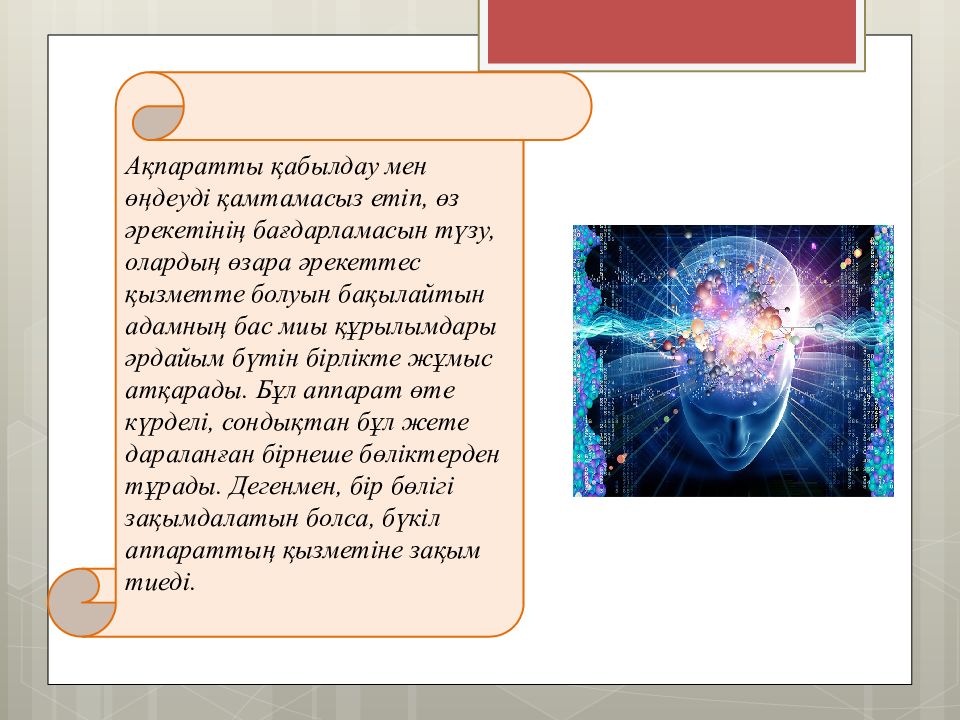 Ақпаратты қабылдау мен өңдеуді қамтамасыз етіп, өз әрекетінің бағдарламасын түзу, олардың өзара әрекеттес қызметте болуын бақылайтын адамның бас миы құрылымдары әрдайым бүтін бірлікте жұмыс атқарады. Бұл аппарат өте күрделі, сондықтан бұл жете дараланған бірнеше бөліктерден тұрады. Дегенмен, бір бөлігі зақымдалатын болса, бүкіл аппараттың қызметіне зақым тиеді.